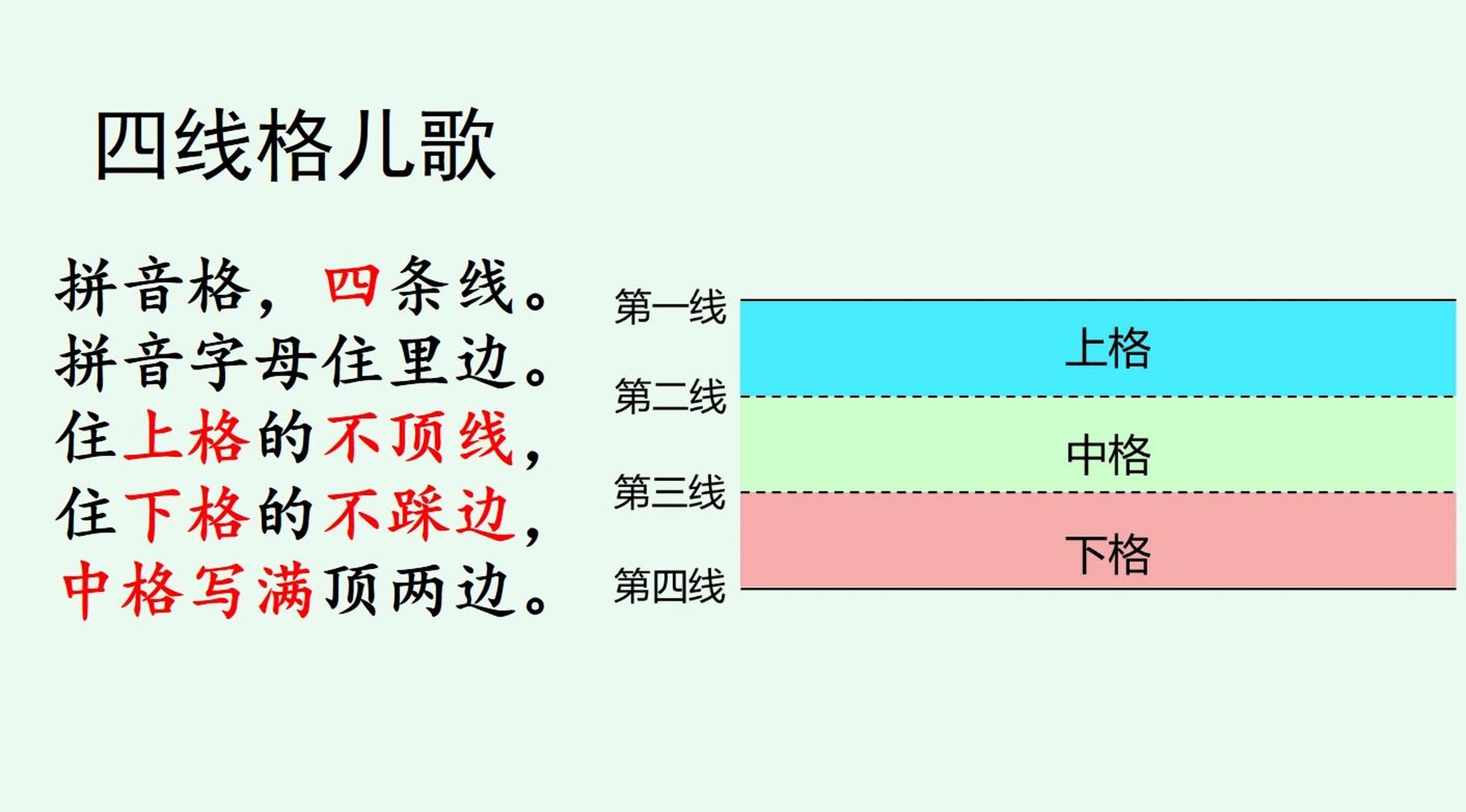 四线格儿歌

拼音格，四条线。
拼音字母住里边。
住上格的不顶线，
住下格的不踩边，
中格写满顶两边。

第一线
上格
第二线
中格
第三线
下格
第四线